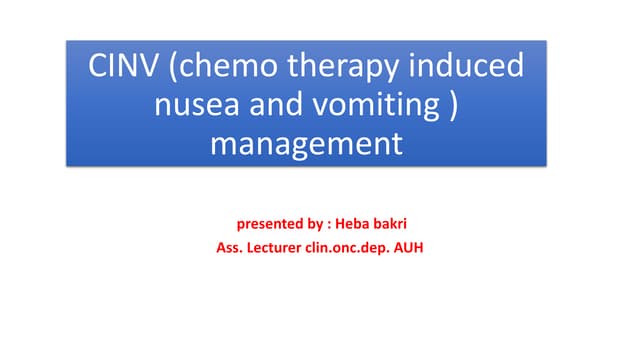 CINV (chemo therapy induced nusea and vomiting ) management

presented by : Heba bakri
Ass. Lecturer clin.onc.dep. AUH